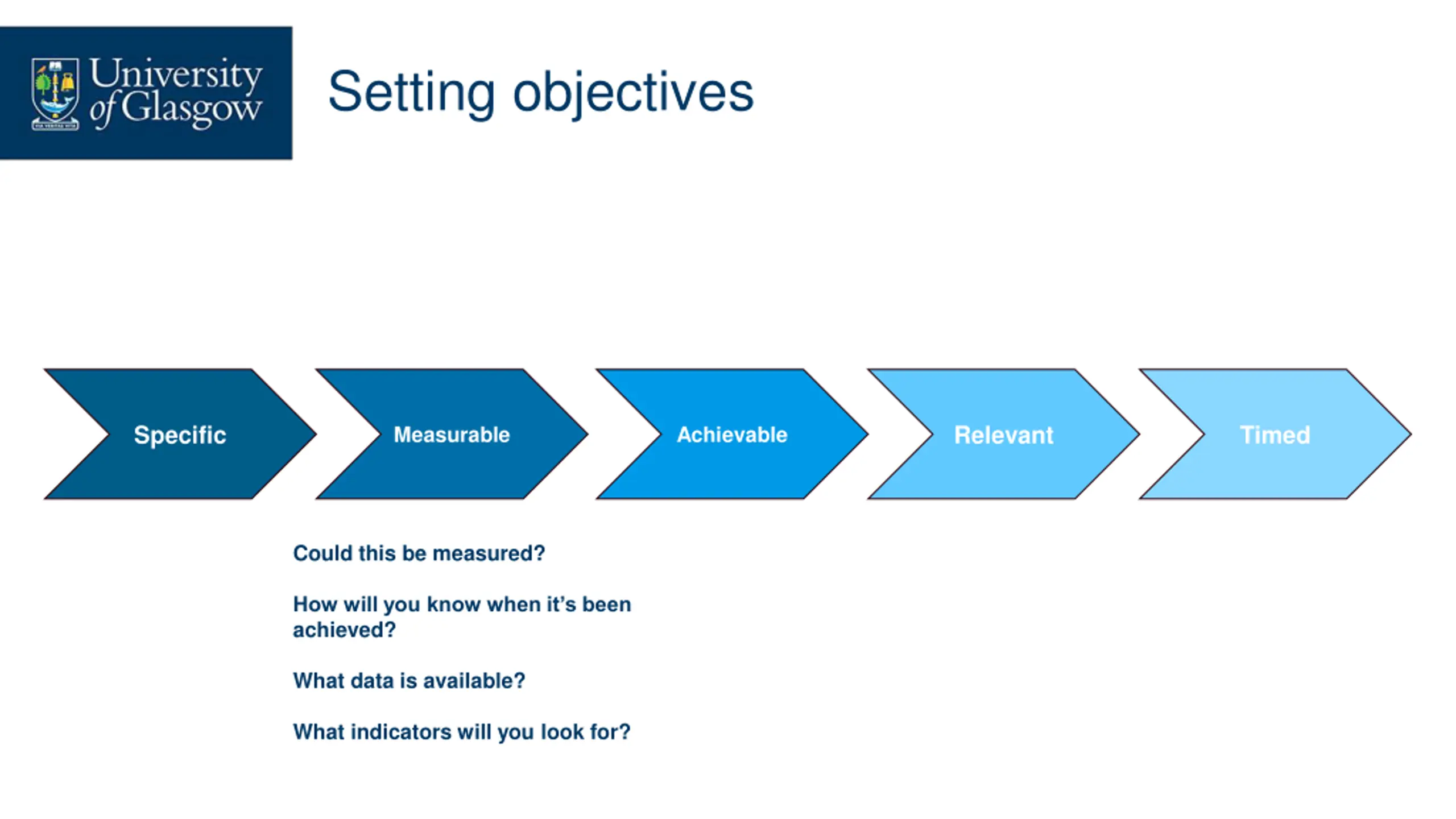 University of Glasgow

Setting objectives

Specific

Measurable

Achievable

Relevant

Timed

Could this be measured?

How will you know when it's been achieved?

What data is available?

What indicators will you look for?